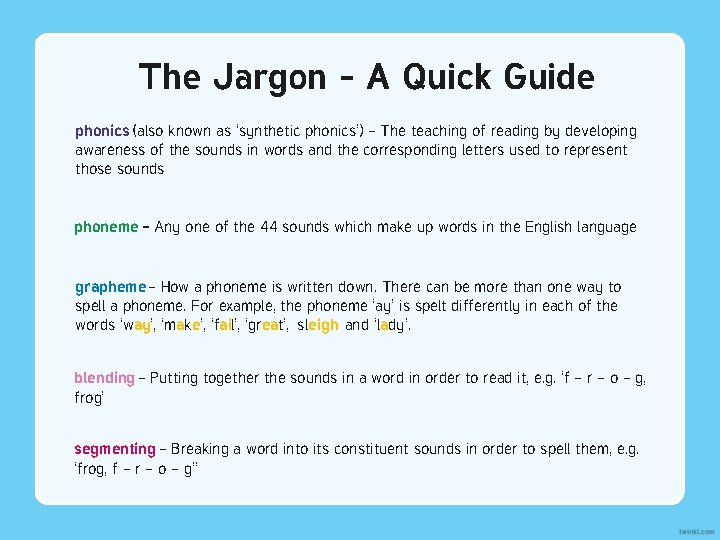 The Jargon - A Quick Guide

phonics (also known as 'synthetic phonics') – The teaching of reading by developing awareness of the sounds in words and the corresponding letters used to represent those sounds

phoneme – Any one of the 44 sounds which make up words in the English language

grapheme – How a phoneme is written down. There can be more than one way to spell a phoneme. For example, the phoneme 'ay' is spelt differently in each of the words 'way', 'make', 'fail', 'great', sleigh and 'lady'.

blending – Putting together the sounds in a word in order to read it, e.g. 'f – r – o – g, frog'

segmenting – Breaking a word into its constituent sounds in order to spell them, e.g. 'frog, f – r – o – g''

twinkl.com